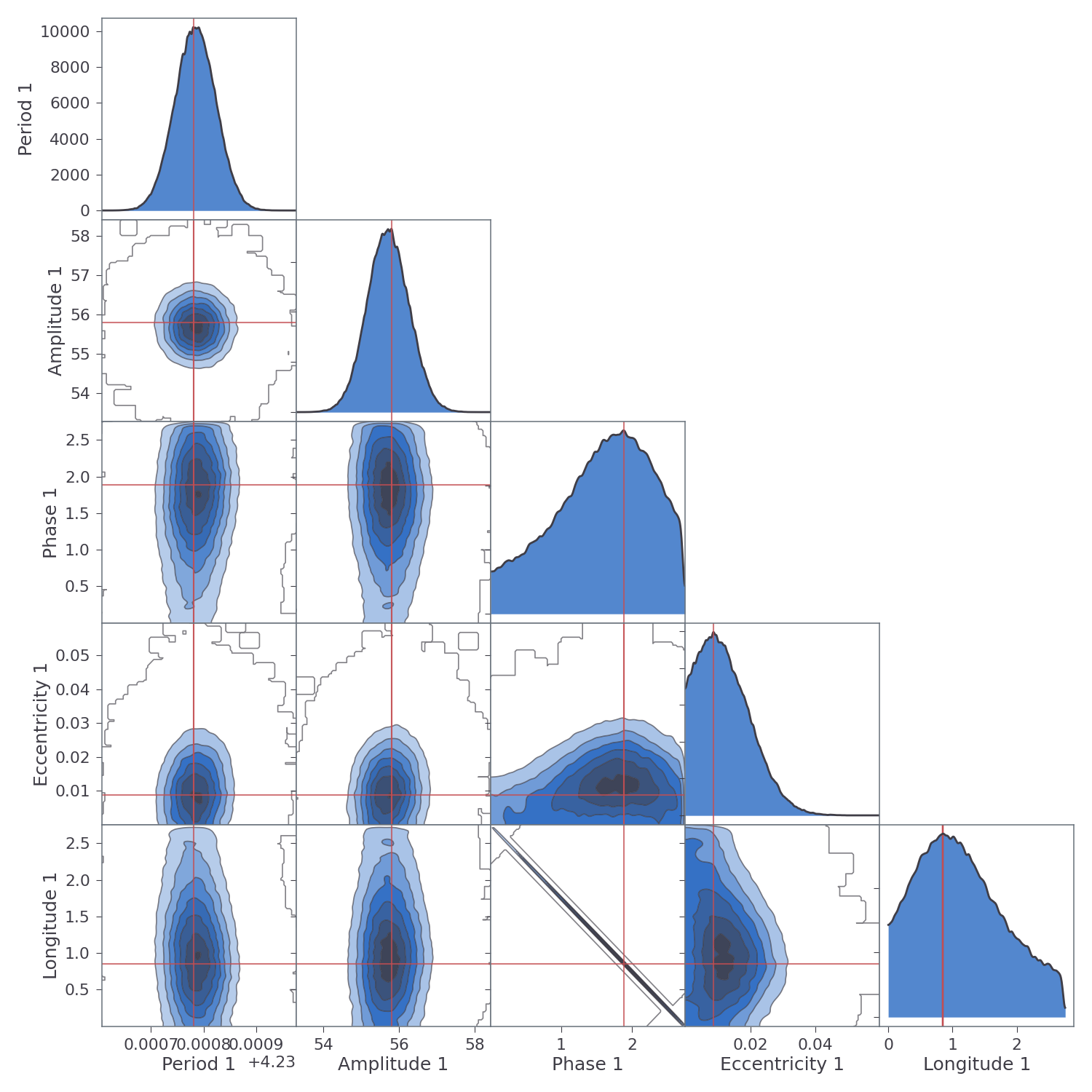 Period 1
10000
8000
6000
4000
2000
0

Amplitude 1
58
57
56
55
54

Phase 1
2.5
2.0
1.5
1.0
0.5

Eccentricity 1
0.05
0.04
0.03
0.02
0.01

Longitude 1
2.5
2.0
1.5
1.0
0.5

0.0007
0.0008
0.0009
+4.23
Period 1

54
56
58
Amplitude 1

1
2
Phase 1

0.02
0.04
Eccentricity 1

0
1
2
Longitude 1